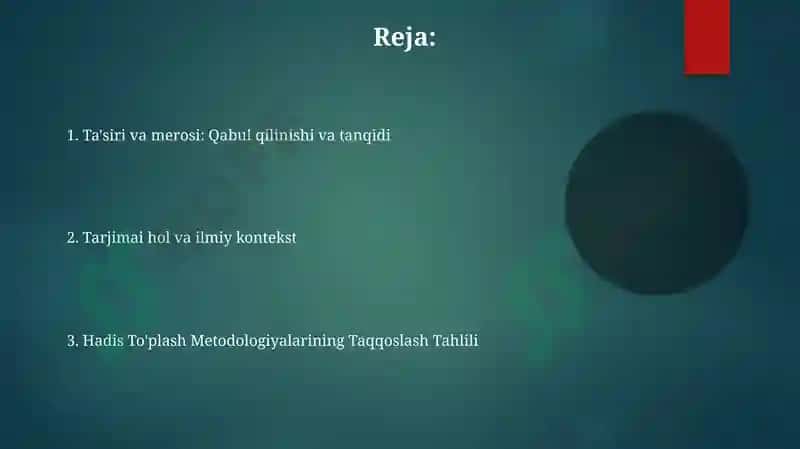 Reja:

1. Ta'siri va merosi: Qabul qilinishi va tanqidi

2. Tarjimai hol va ilmiy kontekst

3. Hadis To'plash Metodologiyalarining Taqqoslash Tahlili